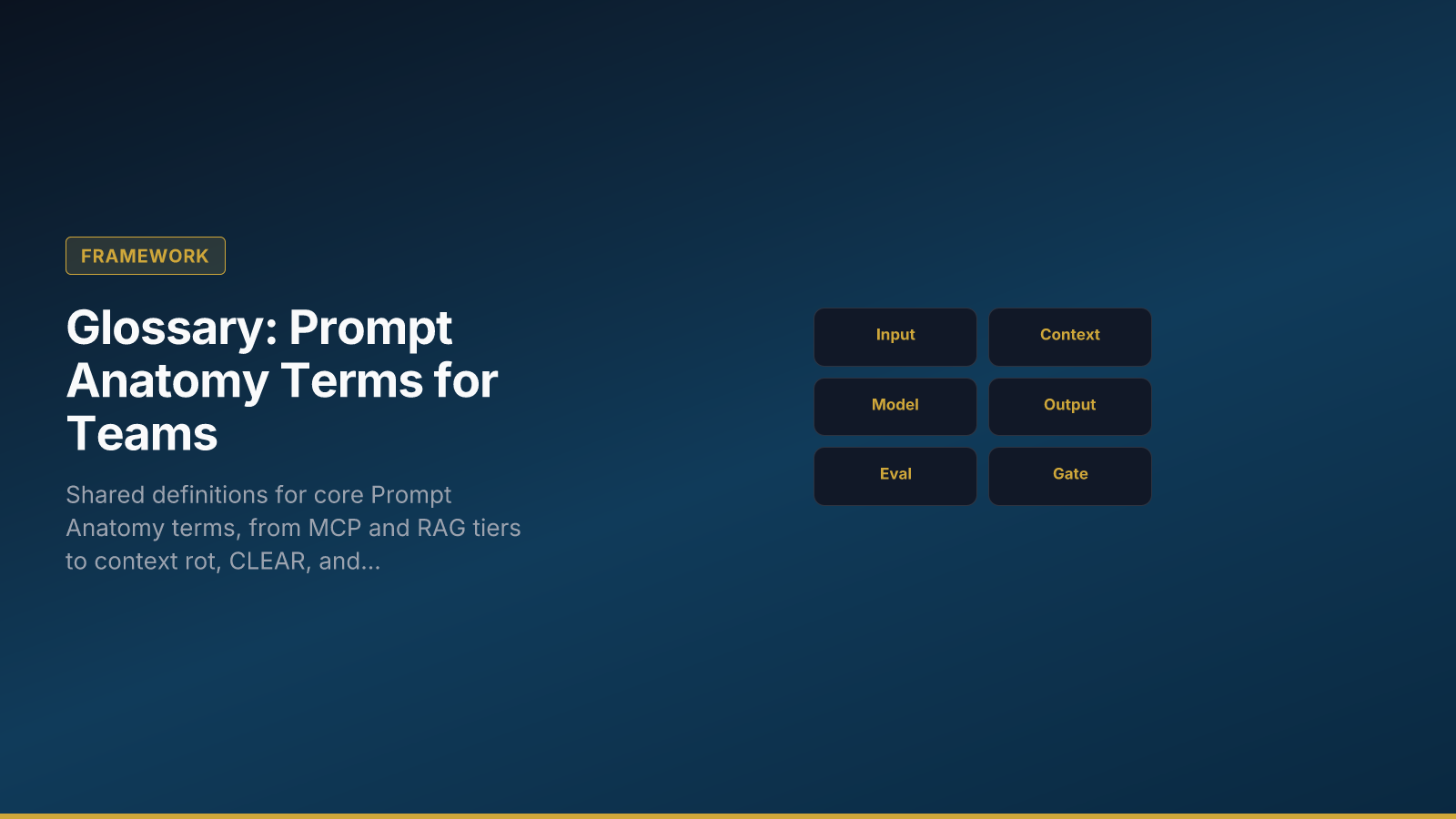 FRAMEWORK

Glossary: Prompt Anatomy Terms for Teams

Shared definitions for core Prompt Anatomy terms, from MCP and RAG tiers to context rot, CLEAR, and...

Input
Context
Model
Output
Eval
Gate